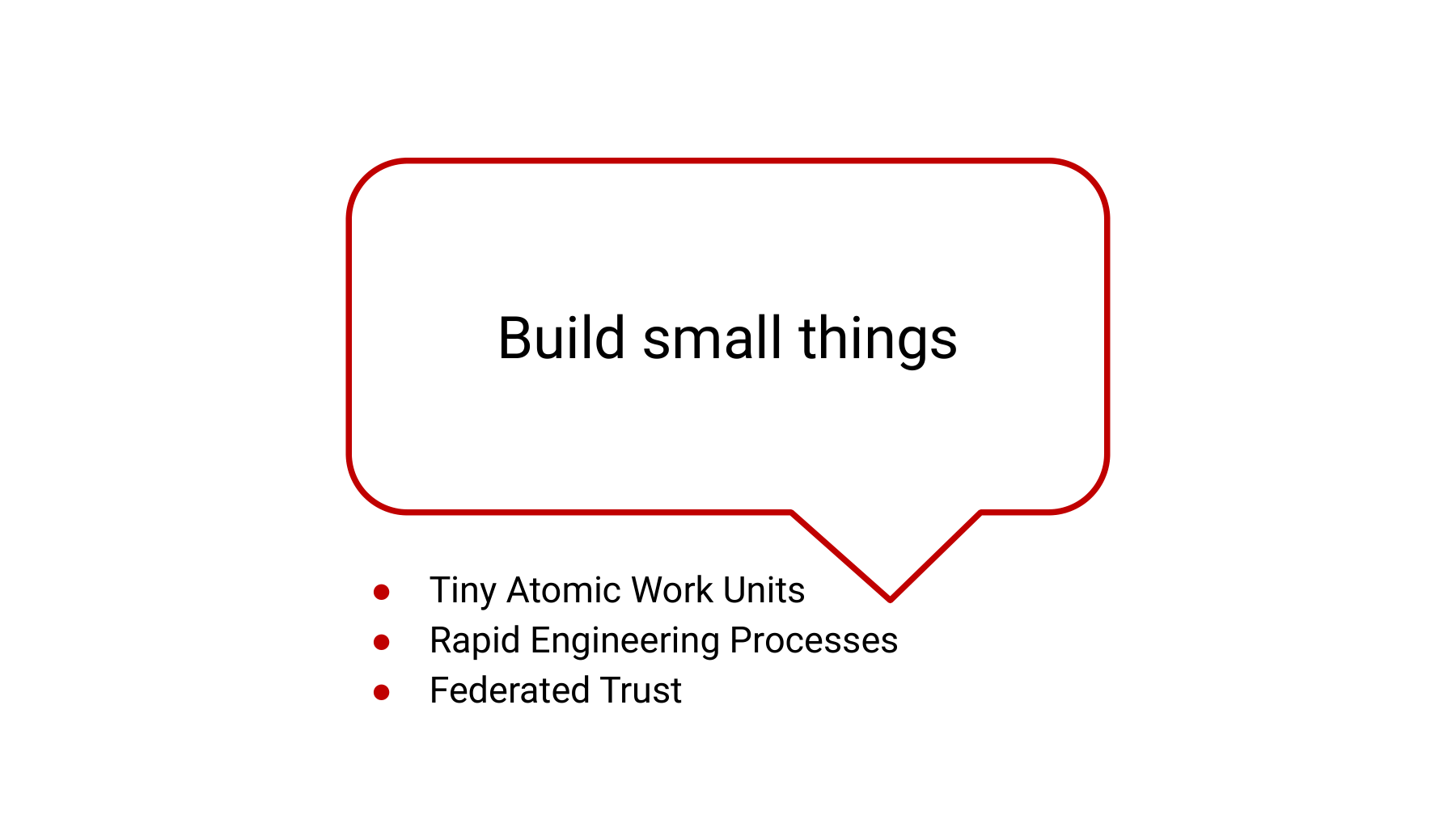 Build small things

- Tiny Atomic Work Units
- Rapid Engineering Processes
- Federated Trust